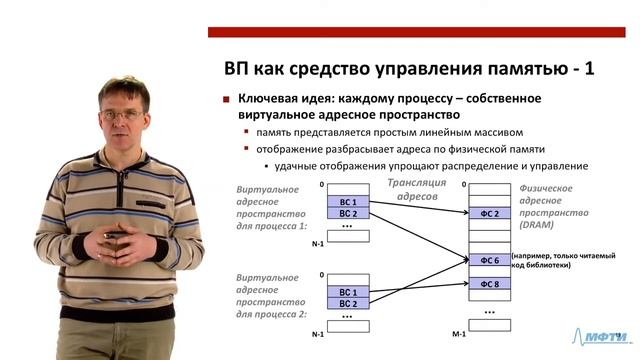 ВП как средство управления памятью - 1

Ключевая идея: каждому процессу – собственное виртуальное адресное пространство

память представляется простым линейным массивом

отображение разбрасывает адреса по физической памяти

удачные отображения упрощают распределение и управление

Виртуальное адресное пространство для процесса 1:

0

ВС 1

ВС 2

...

N-1

Трансляция адресов

0

ФС 2

ФС 6

ФС 8

...

M-1

Физическое адресное пространство (DRAM)

(например, только читаемый код библиотеки)

Виртуальное адресное пространство для процесса 2:

0

ВС 1

ВС 2

...

N-1

МФТИ